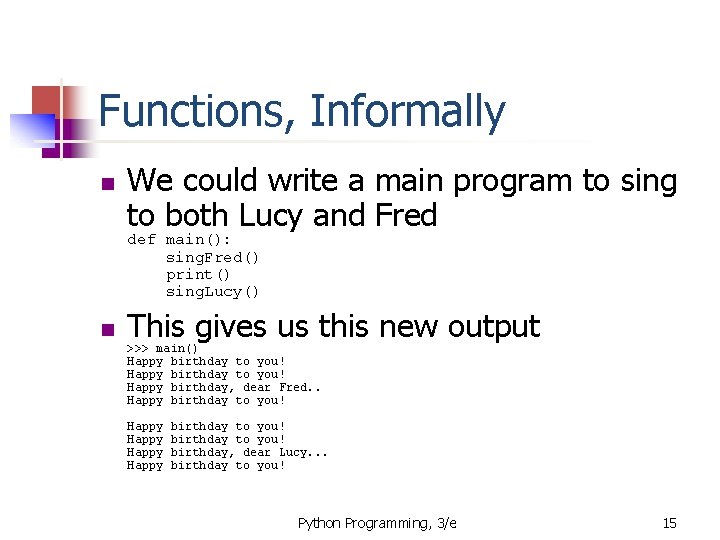 Functions, Informally

We could write a main program to sing to both Lucy and Fred

def main():
    singFred()
    print()
    singLucy()

This gives us this new output

>>> main()
Happy birthday to you!
Happy birthday to you!
Happy birthday, dear Fred..
Happy birthday to you!

Happy birthday to you!
Happy birthday to you!
Happy birthday, dear Lucy...
Happy birthday to you!

Python Programming, 3/e

15